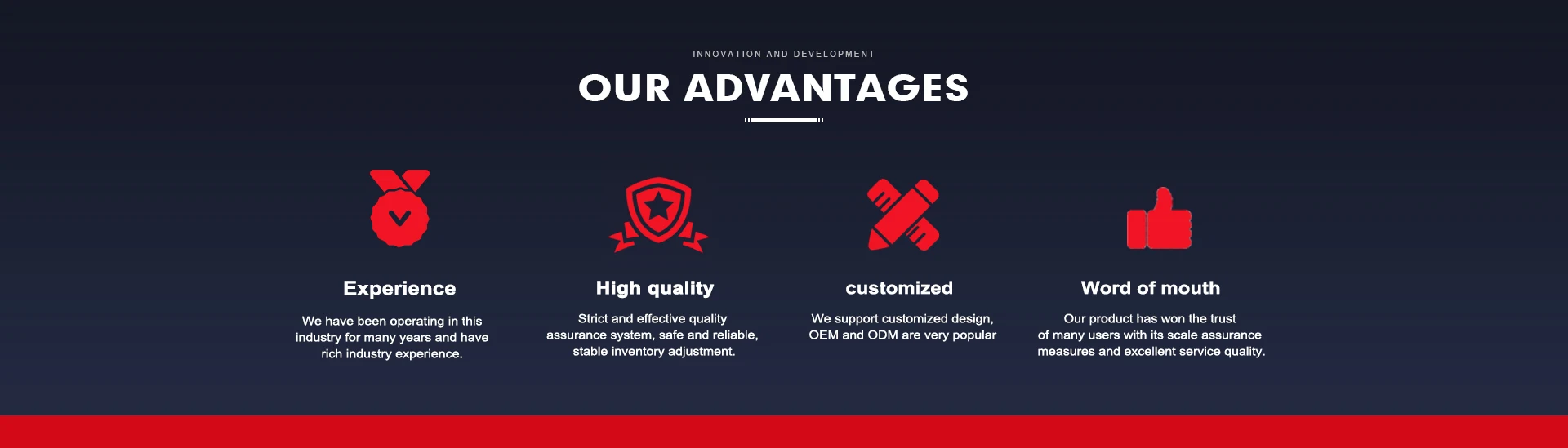 INNOVATION AND DEVELOPMENT

OUR ADVANTAGES

Experience

We have been operating in this industry for many years and have rich industry experience.

High quality

Strict and effective quality assurance system, safe and reliable, stable inventory adjustment.

customized

We support customized design, OEM and ODM are very popular

Word of mouth

Our product has won the trust of many users with its scale assurance measures and excellent service quality.